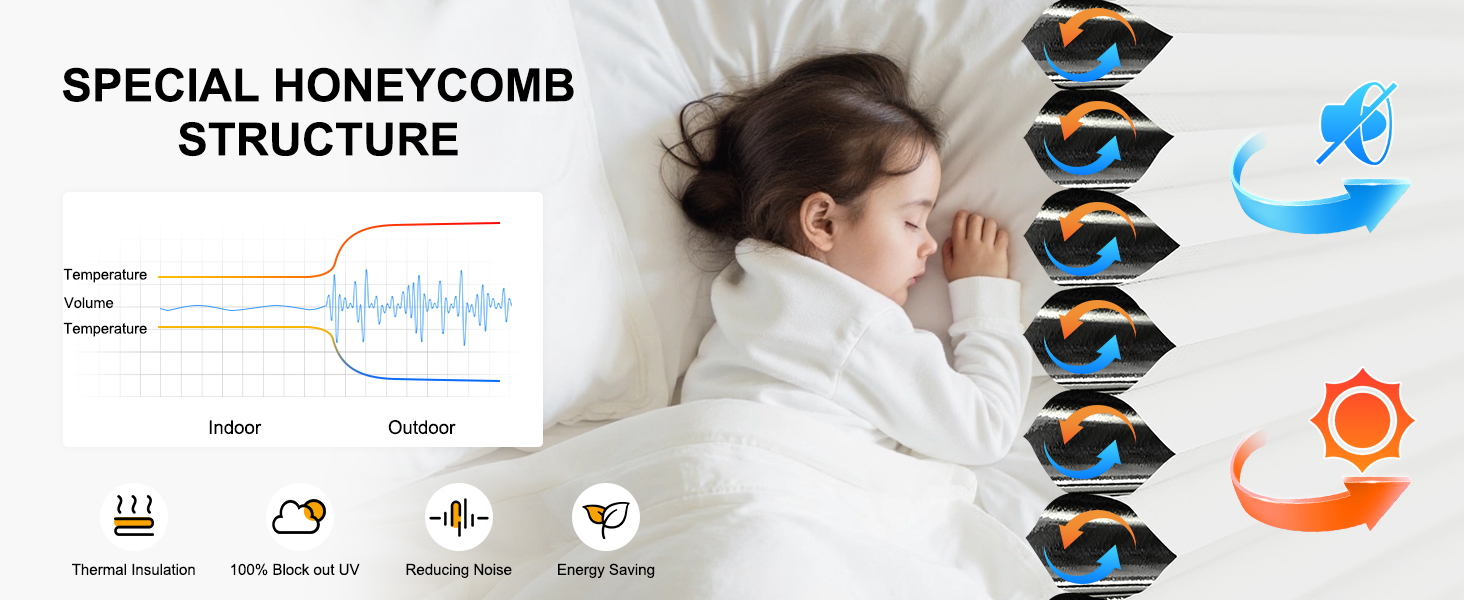 SPECIAL HONEYCOMB STRUCTURE

Temperature
Volume
Temperature

Indoor
Outdoor

Thermal Insulation
100% Block out UV
Reducing Noise
Energy Saving